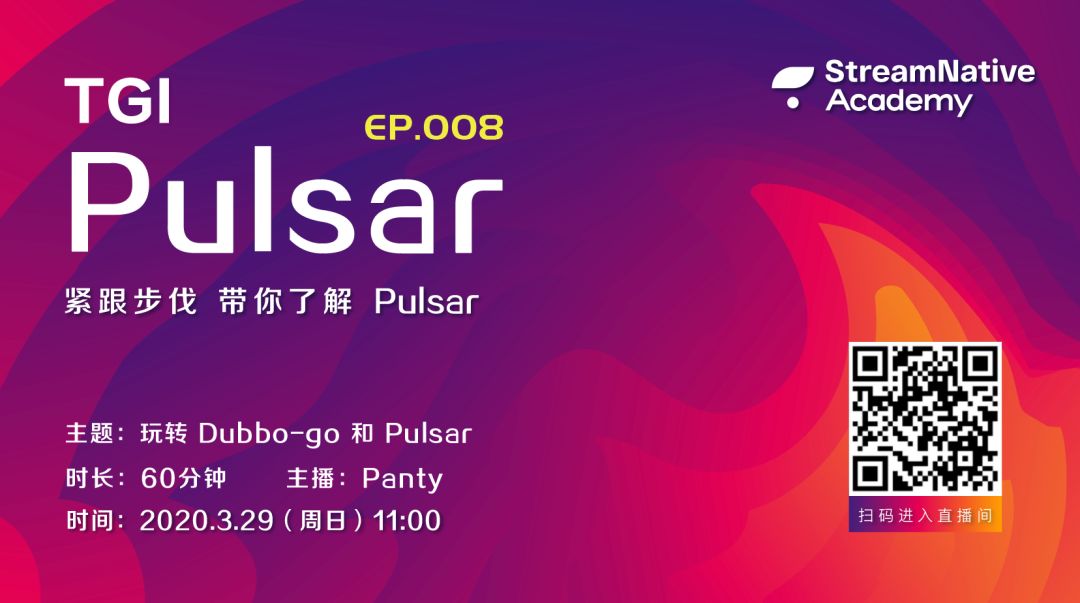 TGI
EP.008
Pulsar
紧跟步伐 带你了解 Pulsar

StreamNative Academy

主题：玩转 Dubbo-go 和 Pulsar
时长：60分钟 主播：Panty
时间：2020.3.29（周日）11:00

扫码进入直播间